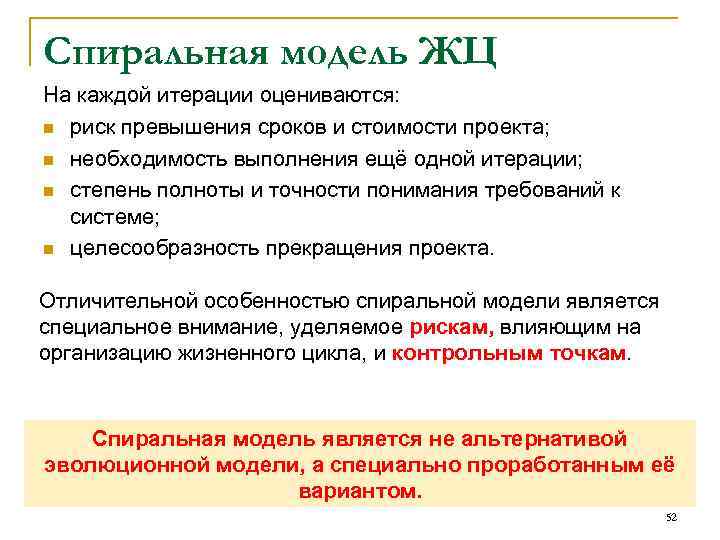 Спиральная модель ЖЦ

На каждой итерации оцениваются:

- риск превышения сроков и стоимости проекта;
- необходимость выполнения ещё одной итерации;
- степень полноты и точности понимания требований к системе;
- целесообразность прекращения проекта.

Отличительной особенностью спиральной модели является специальное внимание, уделяемое рискам, влияющим на организацию жизненного цикла, и контрольным точкам.

Спиральная модель является не альтернативой эволюционной модели, а специально проработанным её вариантом.

52